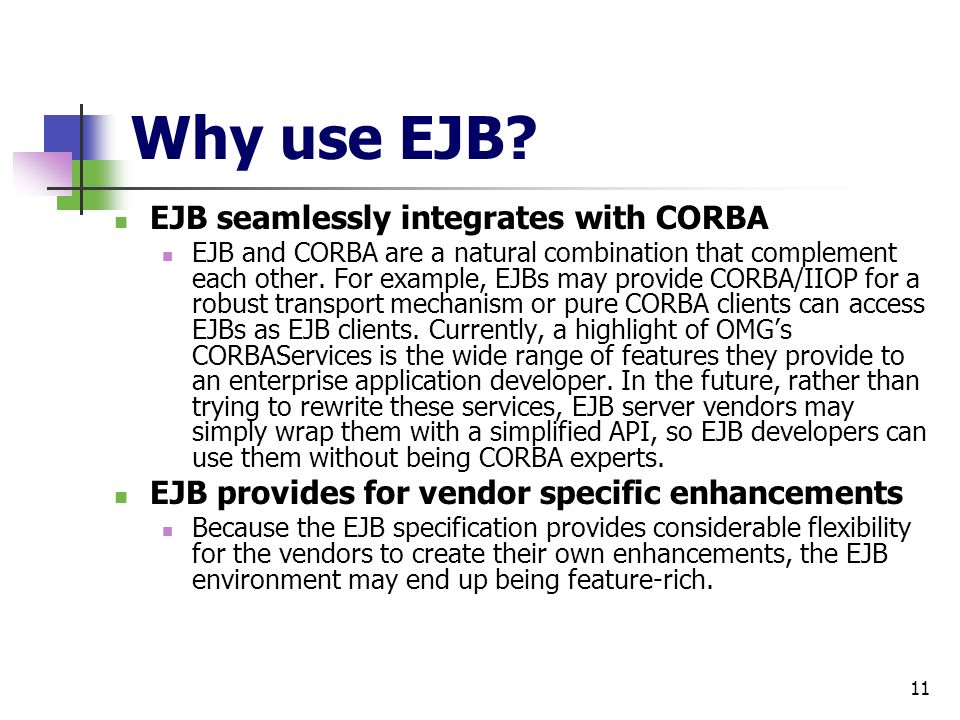 Why use EJB?

EJB seamlessly integrates with CORBA

EJB and CORBA are a natural combination that complement each other. For example, EJBs may provide CORBA/IIOP for a robust transport mechanism or pure CORBA clients can access EJBs as EJB clients. Currently, a highlight of OMG's CORBAServices is the wide range of features they provide to an enterprise application developer. In the future, rather than trying to rewrite these services, EJB server vendors may simply wrap them with a simplified API, so EJB developers can use them without being CORBA experts.

EJB provides for vendor specific enhancements

Because the EJB specification provides considerable flexibility for the vendors to create their own enhancements, the EJB environment may end up being feature-rich.

11